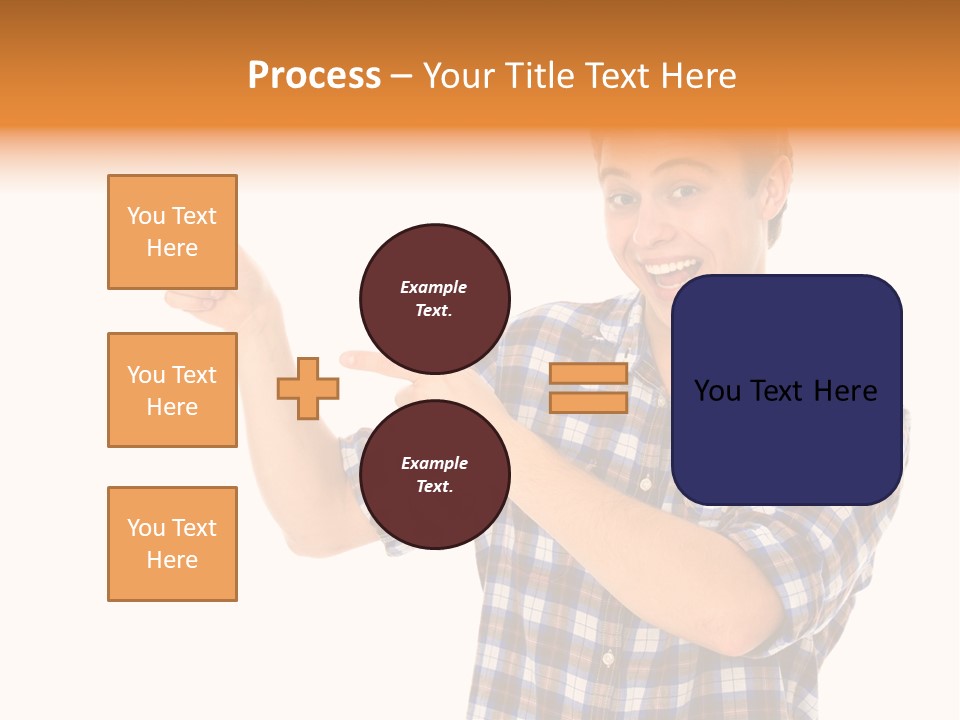 Process – Your Title Text Here

You Text Here

You Text Here

You Text Here

Example Text.

Example Text.

You Text Here